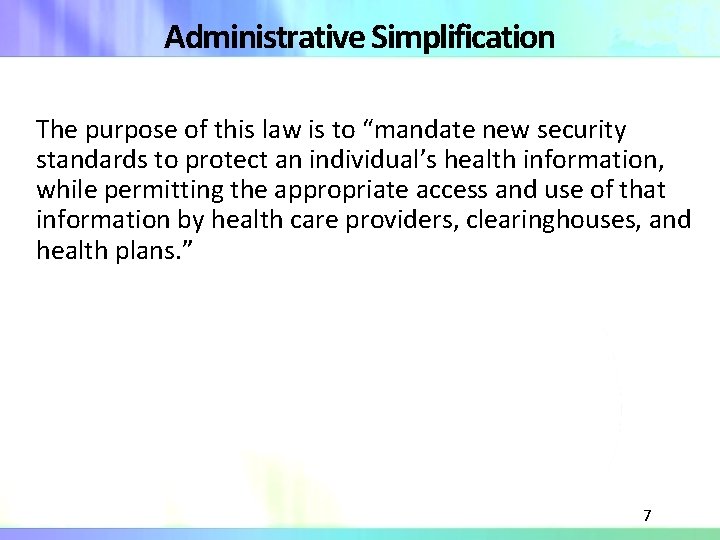 Administrative Simplification

The purpose of this law is to “mandate new security standards to protect an individual’s health information, while permitting the appropriate access and use of that information by health care providers, clearinghouses, and health plans.”

7